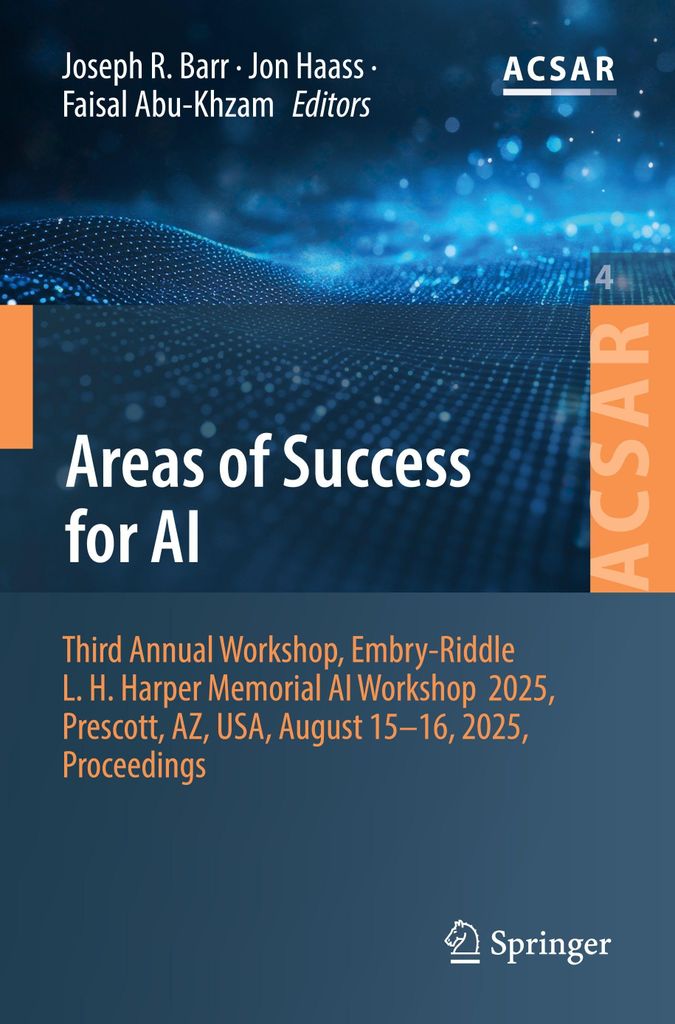 Joseph R. Barr · Jon Haass · Faisal Abu-Khzam Editors

ACSAR

4

ACSAR

Areas of Success for AI

Third Annual Workshop, Embry-Riddle L. H. Harper Memorial AI Workshop 2025, Prescott, AZ, USA, August 15–16, 2025, Proceedings

Springer